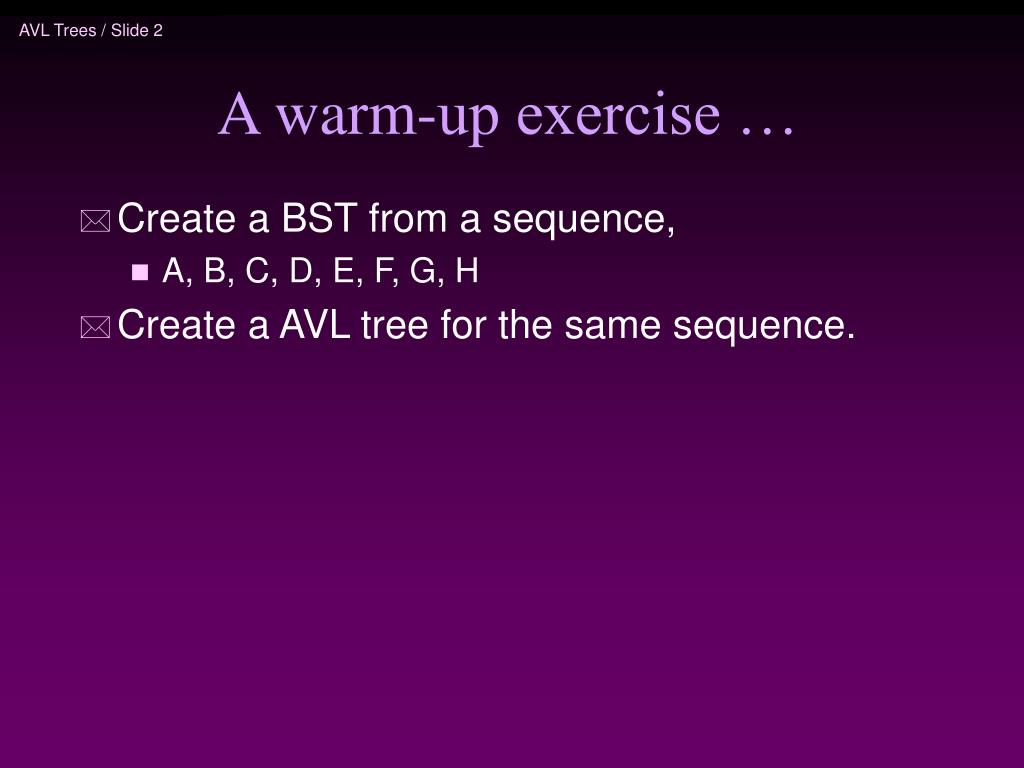 AVL Trees / Slide 2

A warm-up exercise …

Create a BST from a sequence,

A, B, C, D, E, F, G, H

Create a AVL tree for the same sequence.